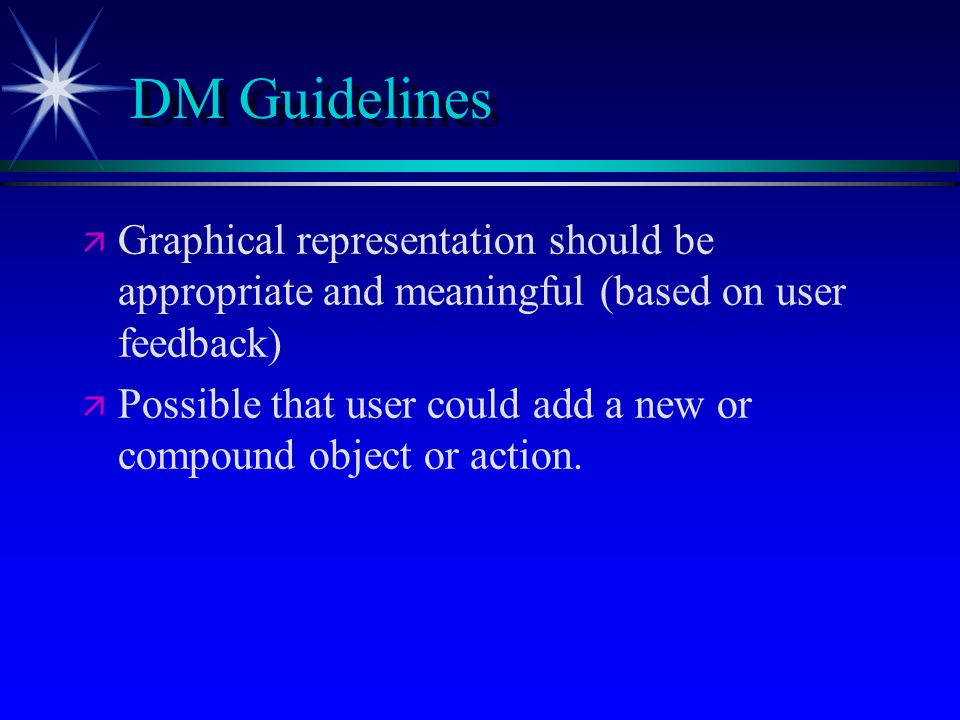 DM Guidelines

Graphical representation should be appropriate and meaningful (based on user feedback)

Possible that user could add a new or compound object or action.